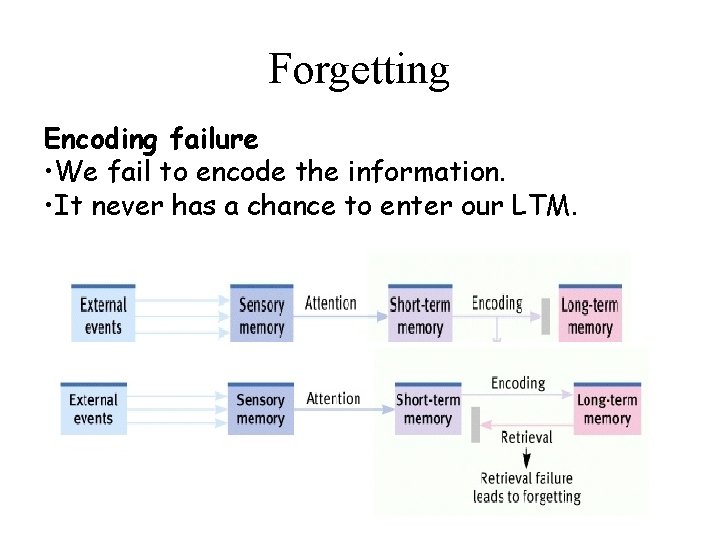 Forgetting

Encoding failure
•We fail to encode the information.
•It never has a chance to enter our LTM.

External events
Sensory memory
Attention
Short-term memory
Encoding
Long-term memory

External events
Sensory memory
Attention
Short-term memory
Encoding
Long-term memory
Retrieval
Retrieval failure leads to forgetting